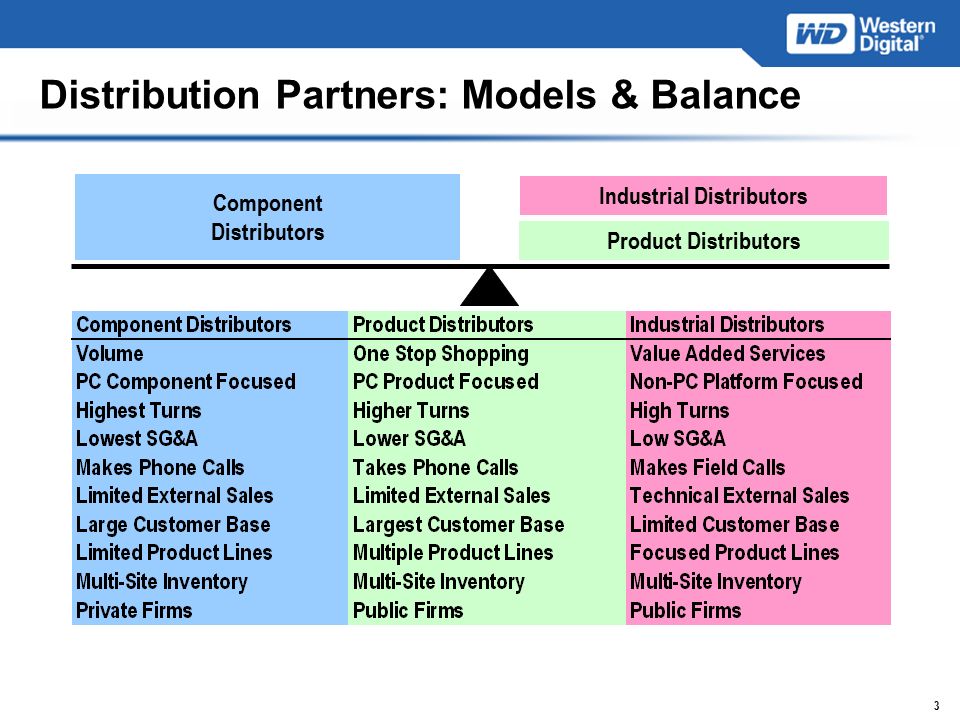 WD Western Digital®

Distribution Partners: Models & Balance

Component Distributors

Industrial Distributors

Product Distributors

| Component Distributors | Product Distributors | Industrial Distributors |
|---|---|---|
| Volume | One Stop Shopping | Value Added Services |
| PC Component Focused | PC Product Focused | Non-PC Platform Focused |
| Highest Turns | Higher Turns | High Turns |
| Lowest SG&A | Lower SG&A | Low SG&A |
| Makes Phone Calls | Takes Phone Calls | Makes Field Calls |
| Limited External Sales | Limited External Sales | Technical External Sales |
| Large Customer Base | Largest Customer Base | Limited Customer Base |
| Limited Product Lines | Multiple Product Lines | Focused Product Lines |
| Multi-Site Inventory | Multi-Site Inventory | Multi-Site Inventory |
| Private Firms | Public Firms | Public Firms |

3